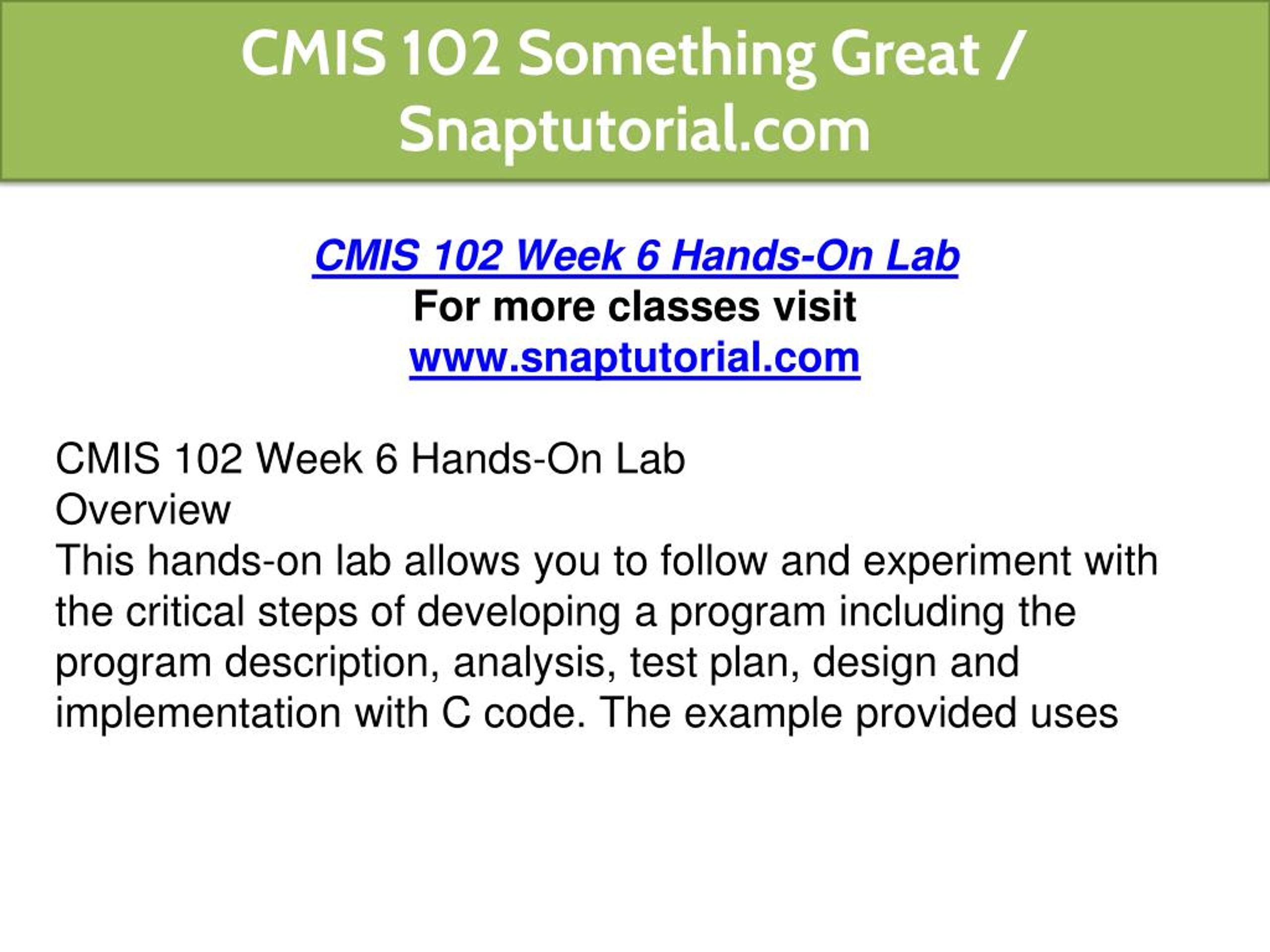 CMIS 102 Something Great / Snaptutorial.com

CMIS 102 Week 6 Hands-On Lab
For more classes visit
www.snaptutorial.com

CMIS 102 Week 6 Hands-On Lab
Overview
This hands-on lab allows you to follow and experiment with the critical steps of developing a program including the program description, analysis, test plan, design and implementation with C code. The example provided uses